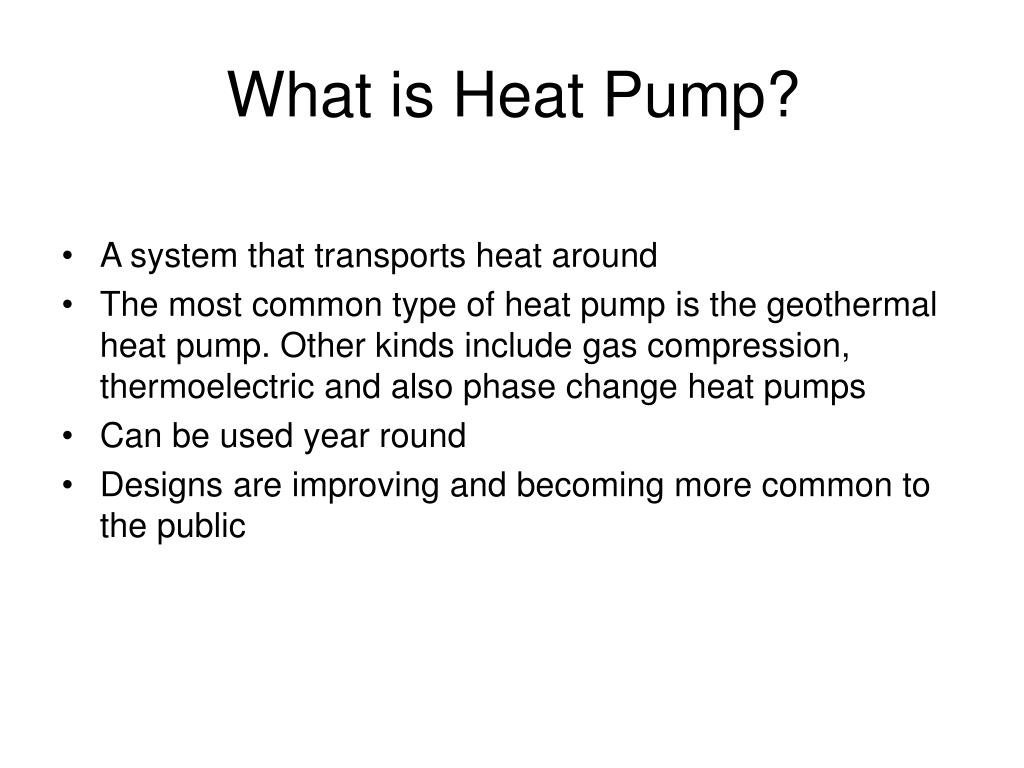 What is Heat Pump?

• A system that transports heat around
• The most common type of heat pump is the geothermal heat pump. Other kinds include gas compression, thermoelectric and also phase change heat pumps
• Can be used year round
• Designs are improving and becoming more common to the public